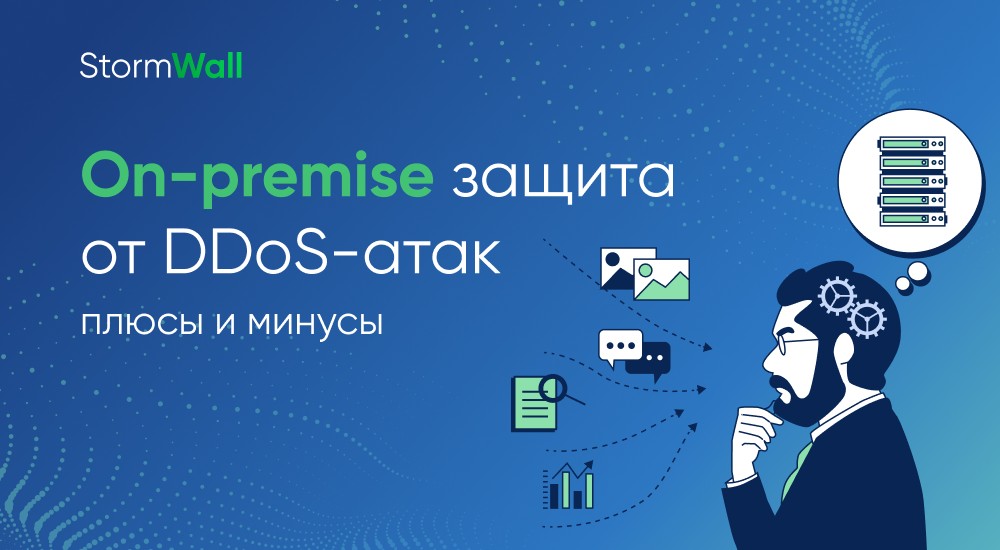 StormWall

On-premise защита от DDoS-атак

плюсы и минусы